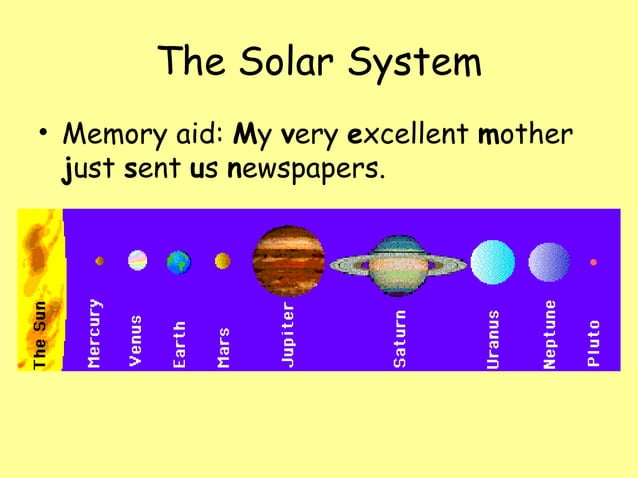 The Solar System

• Memory aid: My very excellent mother just sent us newspapers.

The Sun
Mercury
Venus
Earth
Mars
Jupiter
Saturn
Uranus
Neptune
Pluto